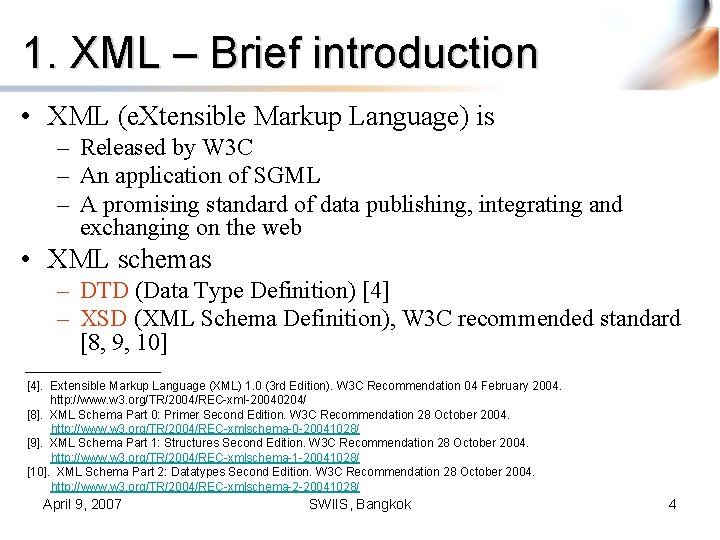 1. XML – Brief introduction

• XML (eXtensible Markup Language) is
 – Released by W3C
 – An application of SGML
 – A promising standard of data publishing, integrating and exchanging on the web

• XML schemas
 – DTD (Data Type Definition) [4]
 – XSD (XML Schema Definition), W3C recommended standard [8, 9, 10]

[4]. Extensible Markup Language (XML) 1.0 (3rd Edition). W3C Recommendation 04 February 2004. http://www.w3.org/TR/2004/REC-xml-20040204/
[8]. XML Schema Part 0: Primer Second Edition. W3C Recommendation 28 October 2004. http://www.w3.org/TR/2004/REC-xmlschema-0-20041028/
[9]. XML Schema Part 1: Structures Second Edition. W3C Recommendation 28 October 2004. http://www.w3.org/TR/2004/REC-xmlschema-1-20041028/
[10]. XML Schema Part 2: Datatypes Second Edition. W3C Recommendation 28 October 2004. http://www.w3.org/TR/2004/REC-xmlschema-2-20041028/

April 9, 2007 SWIIS, Bangkok 4